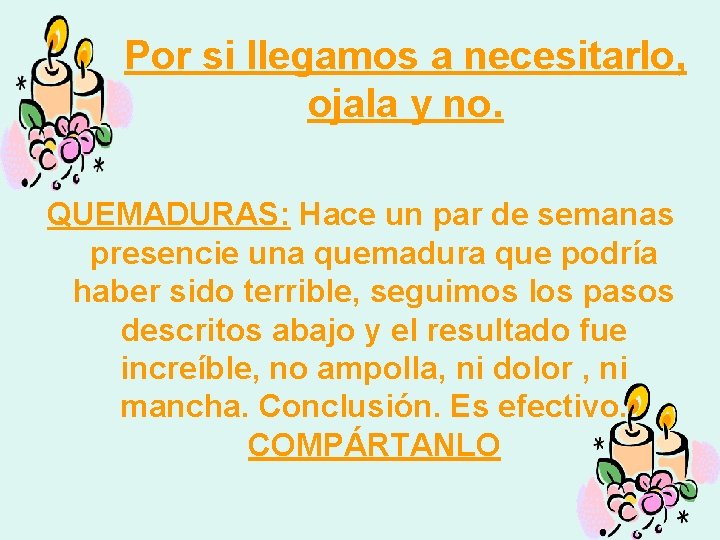 Por si llegamos a necesitarlo, ojala y no.

QUEMADURAS: Hace un par de semanas presencie una quemadura que podría haber sido terrible, seguimos los pasos descritos abajo y el resultado fue increíble, no ampolla, ni dolor , ni mancha. Conclusión. Es efectivo. COMPÁRTANLO